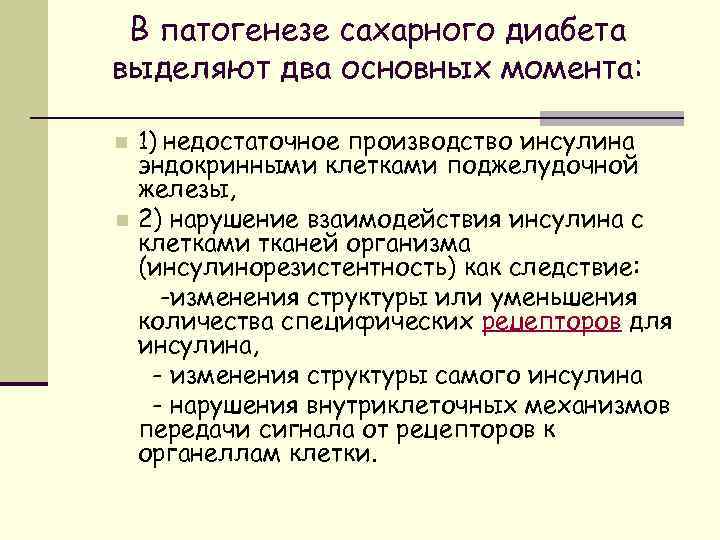 В патогенезе сахарного диабета выделяют два основных момента:

1) недостаточное производство инсулина эндокринными клетками поджелудочной железы,

2) нарушение взаимодействия инсулина с клетками тканей организма (инсулинорезистентность) как следствие:

-изменения структуры или уменьшения количества специфических рецепторов для инсулина,

- изменения структуры самого инсулина

- нарушения внутриклеточных механизмов передачи сигнала от рецепторов к органеллам клетки.